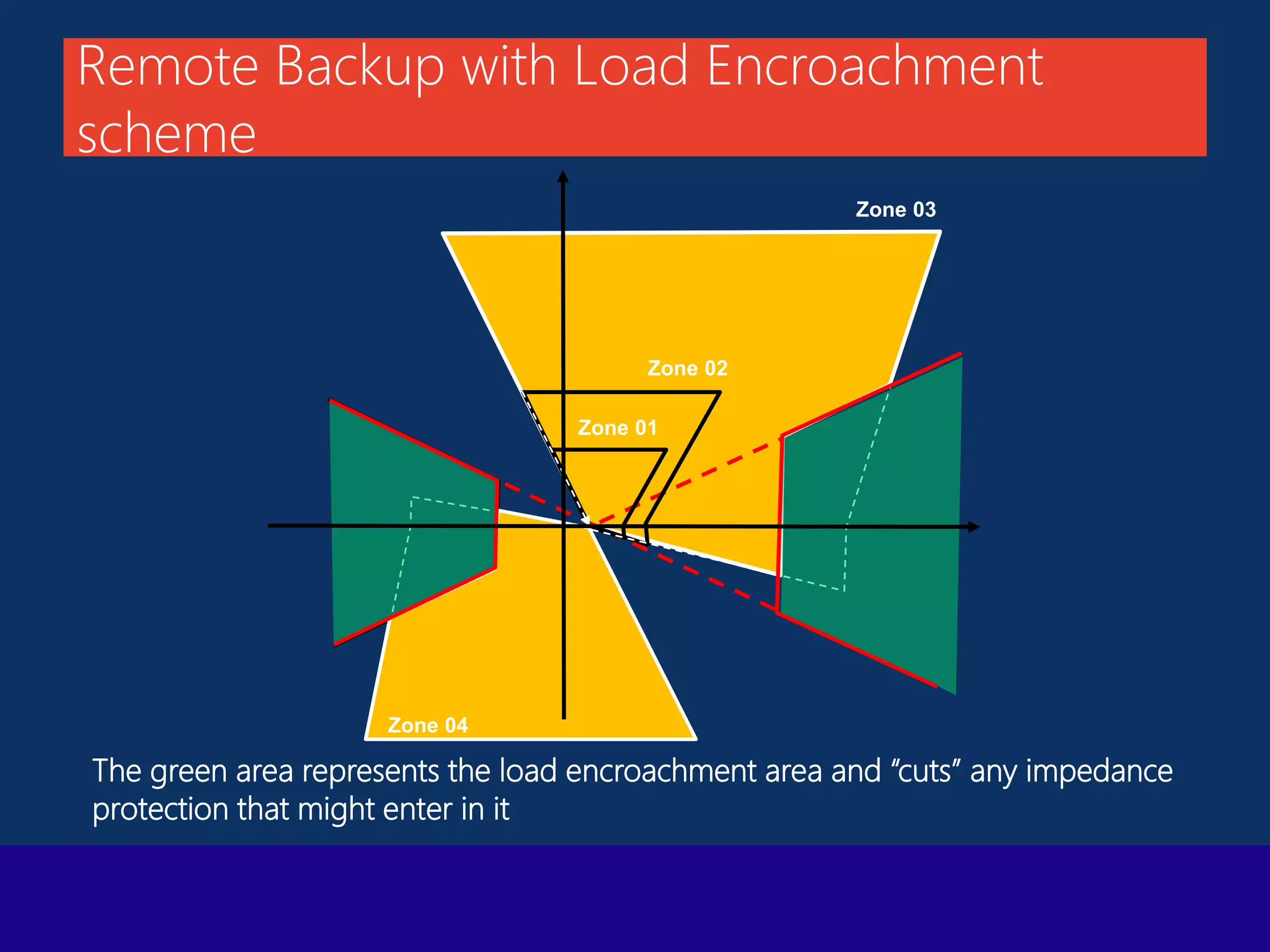 Remote Backup with Load Encroachment scheme

Zone 03

Zone 02

Zone 01

Zone 04

The green area represents the load encroachment area and “cuts” any impedance protection that might enter in it